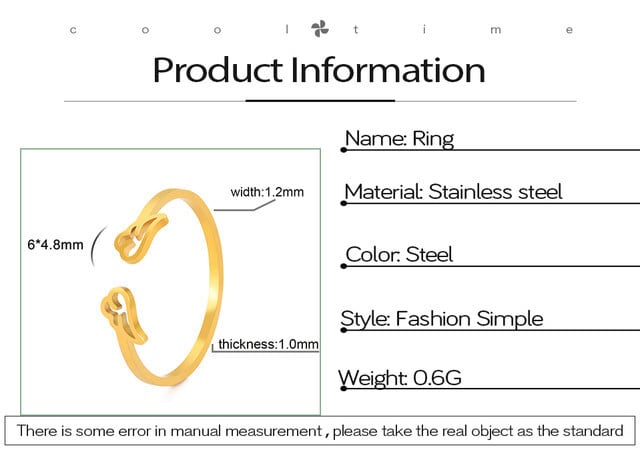 c o o l t i m e

Product Information

width:1.2mm

6*4.8mm

thickness:1.0mm

Name: Ring

Material: Stainless steel

Color: Steel

Style: Fashion Simple

Weight: 0.6G

There is some error in manual measurement , please take the real object as the standard